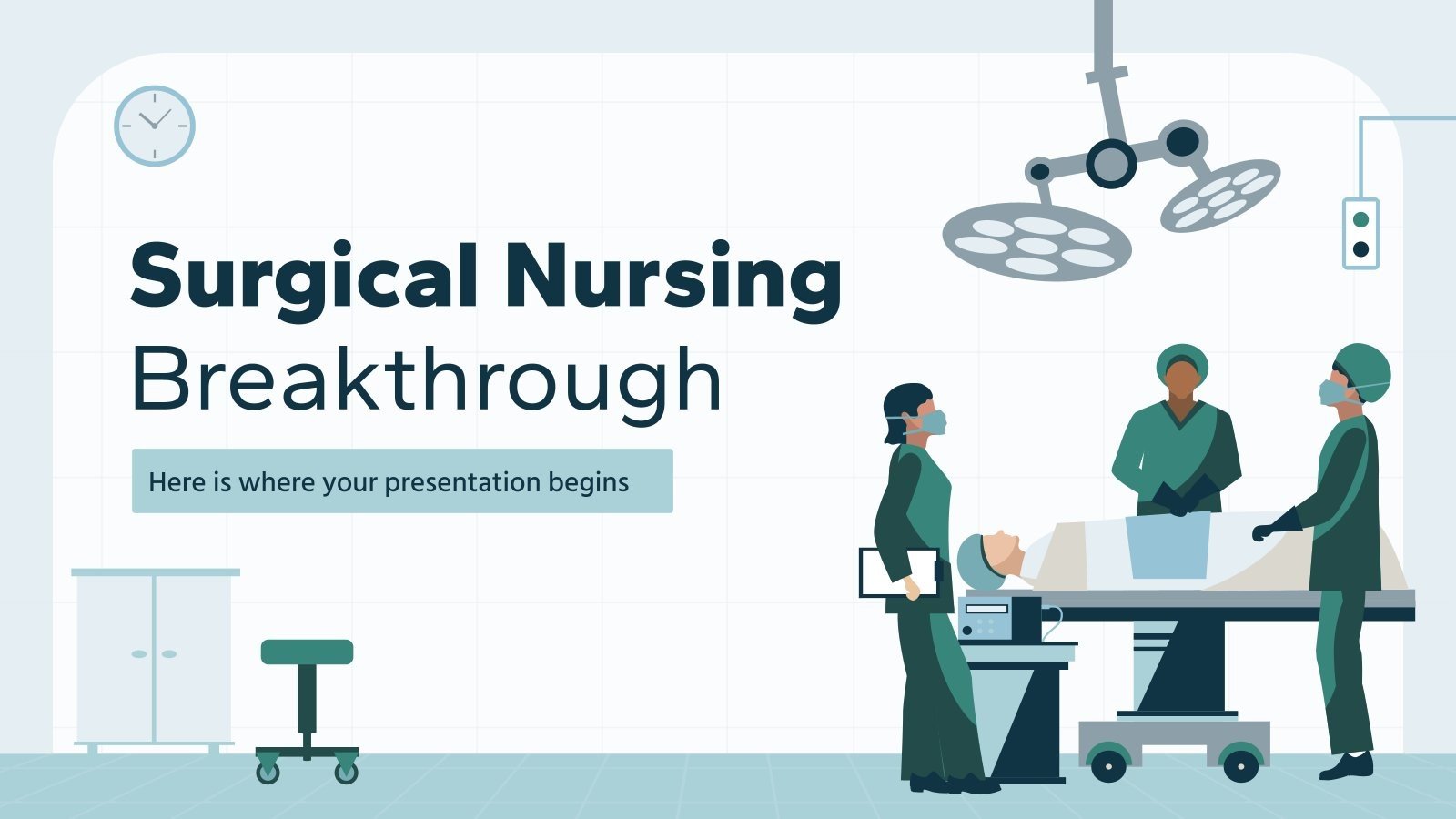 Surgical Nursing Breakthrough

Here is where your presentation begins